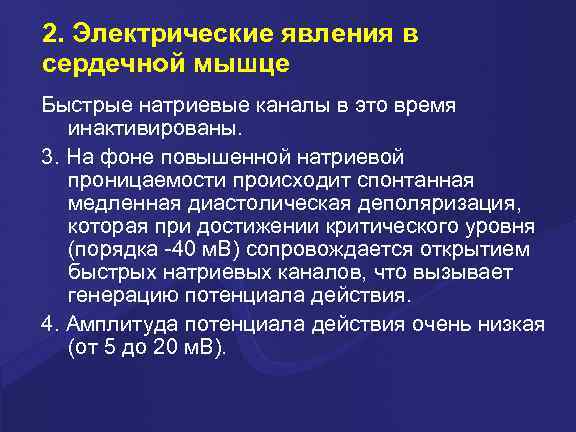 2. Электрические явления в сердечной мышце

Быстрые натриевые каналы в это время инактивированы.

3. На фоне повышенной натриевой проницаемости происходит спонтанная медленная диастолическая деполяризация, которая при достижении критического уровня (порядка -40 мВ) сопровождается открытием быстрых натриевых каналов, что вызывает генерацию потенциала действия.

4. Амплитуда потенциала действия очень низкая (от 5 до 20 мВ).